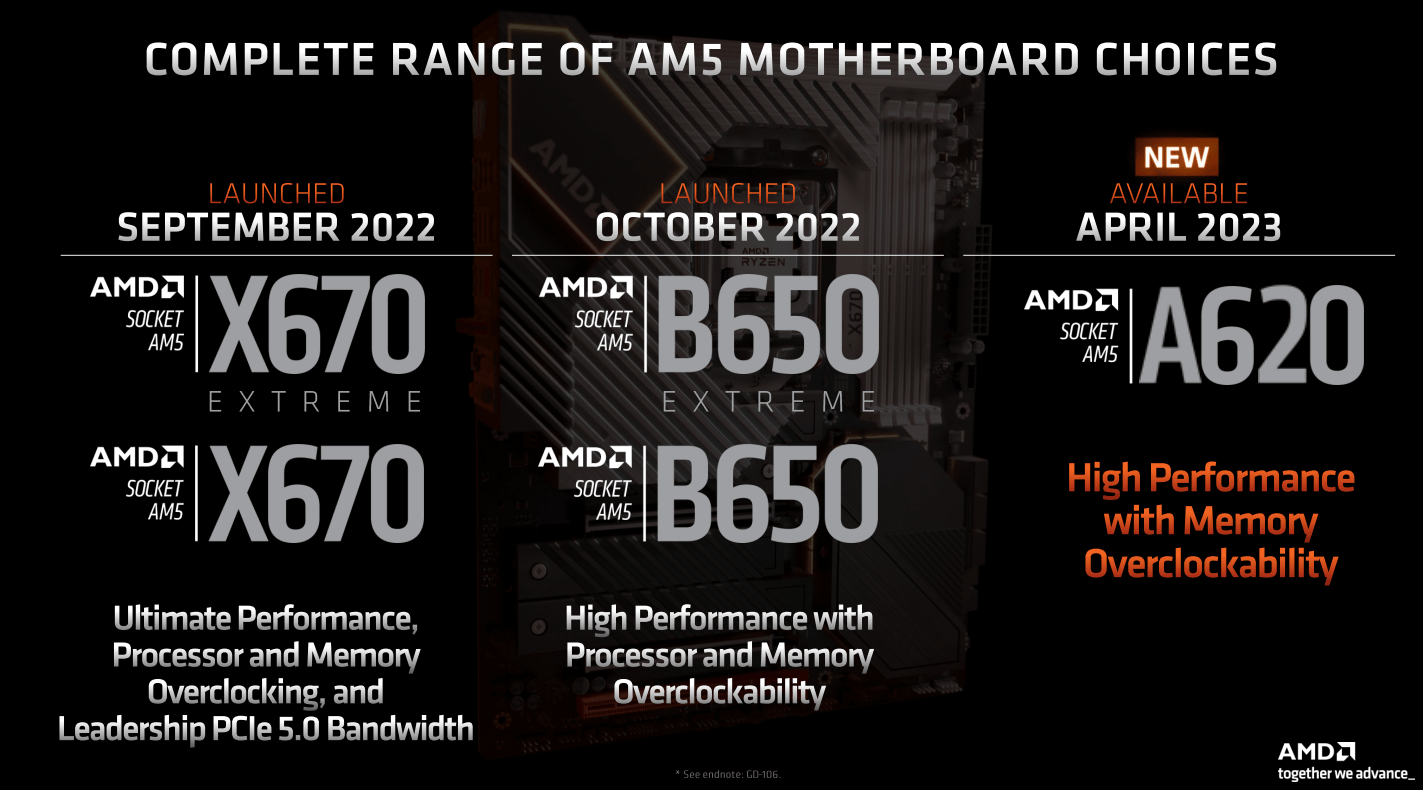 COMPLETE RANGE OF AM5 MOTHERBOARD CHOICES

LAUNCHED
SEPTEMBER 2022

AMD
SOCKET
AM5
X670
EXTREME

AMD
SOCKET
AM5
X670

Ultimate Performance, Processor and Memory Overclocking, and Leadership PCIe 5.0 Bandwidth

LAUNCHED
OCTOBER 2022

AMD
SOCKET
AM5
B650
EXTREME

AMD
SOCKET
AM5
B650

High Performance with Processor and Memory Overclockability

NEW
AVAILABLE
APRIL 2023

AMD
SOCKET
AM5
A620

High Performance with Memory Overclockability

* See endnote: GD-106.

AMD
together we advance_